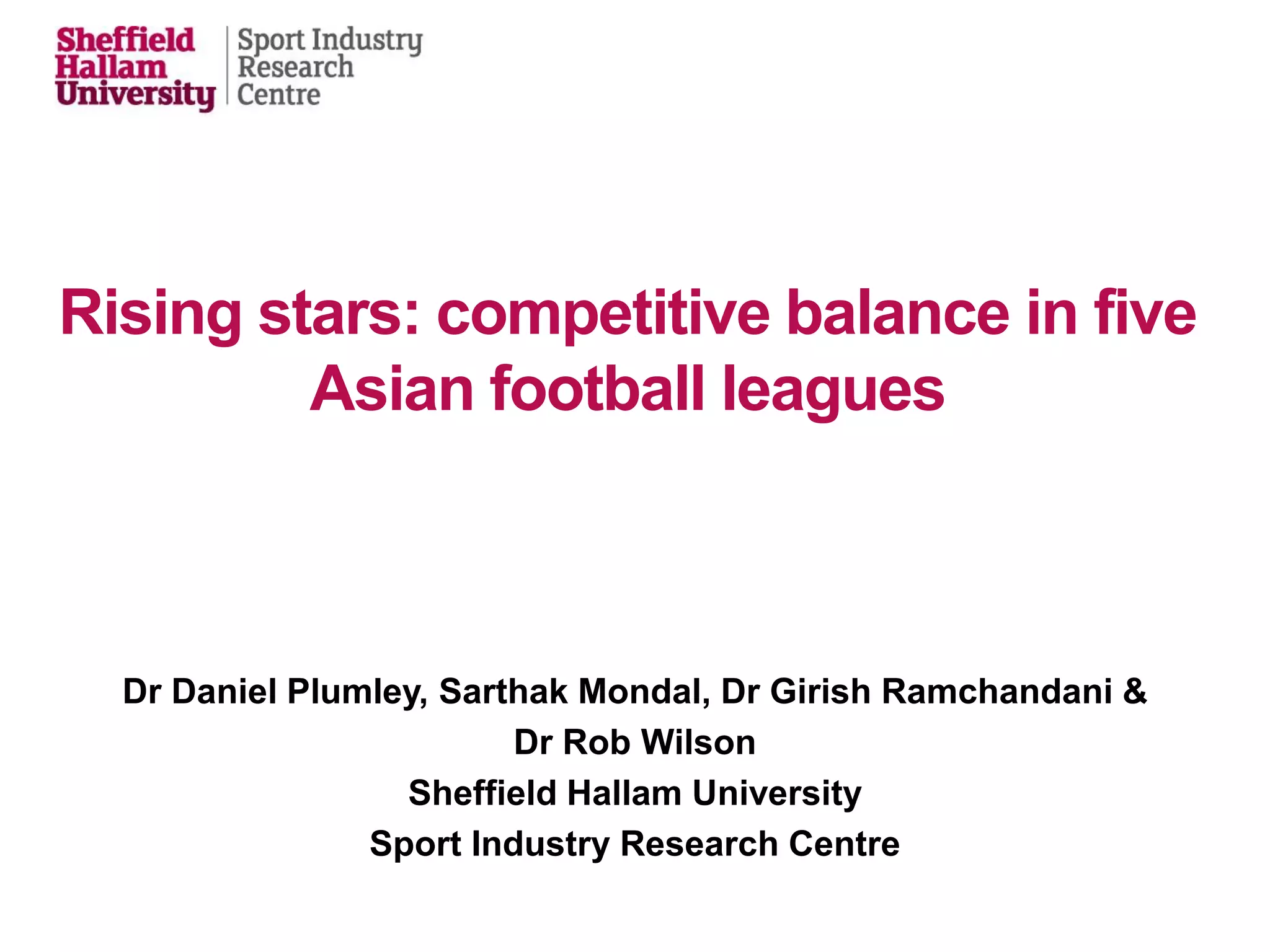 Sheffield Hallam University

Sport Industry Research Centre

Rising stars: competitive balance in five Asian football leagues

Dr Daniel Plumley, Sarthak Mondal, Dr Girish Ramchandani & Dr Rob Wilson

Sheffield Hallam University

Sport Industry Research Centre